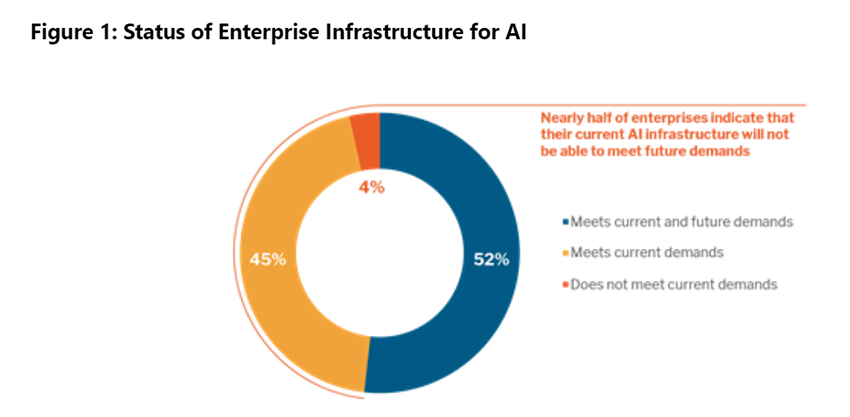 Figure 1: Status of Enterprise Infrastructure for AI

Nearly half of enterprises indicate that their current AI infrastructure will not be able to meet future demands

4%

45%

52%

Meets current and future demands

Meets current demands

Does not meet current demands